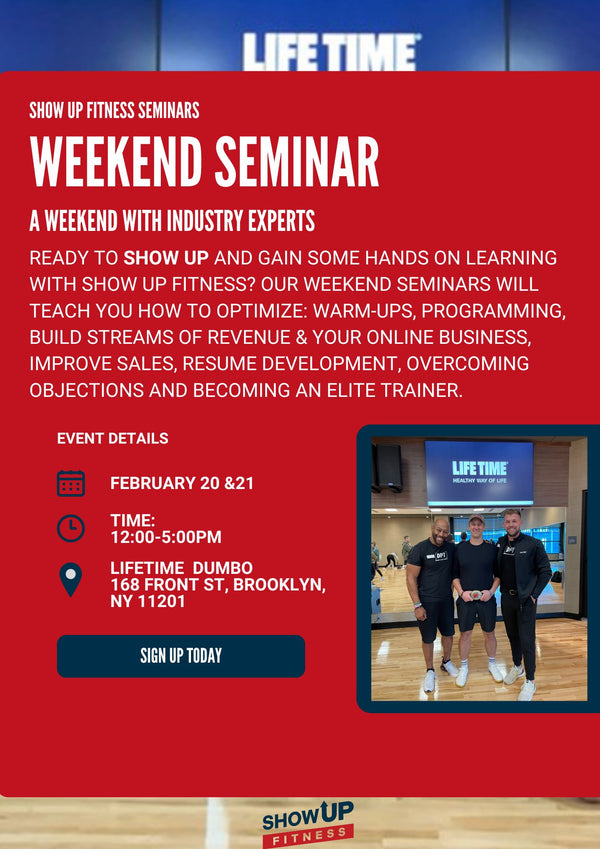 LIFE TIME

SHOW UP FITNESS SEMINARS

WEEKEND SEMINAR

A WEEKEND WITH INDUSTRY EXPERTS

READY TO SHOW UP AND GAIN SOME HANDS ON LEARNING WITH SHOW UP FITNESS? OUR WEEKEND SEMINARS WILL TEACH YOU HOW TO OPTIMIZE: WARM-UPS, PROGRAMMING, BUILD STREAMS OF REVENUE & YOUR ONLINE BUSINESS, IMPROVE SALES, RESUME DEVELOPMENT, OVERCOMING OBJECTIONS AND BECOMING AN ELITE TRAINER.

EVENT DETAILS

FEBRUARY 20 &21

TIME:
12:00-5:00PM

LIFETIME DUMBO
168 FRONT ST, BROOKLYN, NY 11201

SIGN UP TODAY

LIFE TIME
HEALTHY WAY OF LIFE

SHOW UP
FITNESS